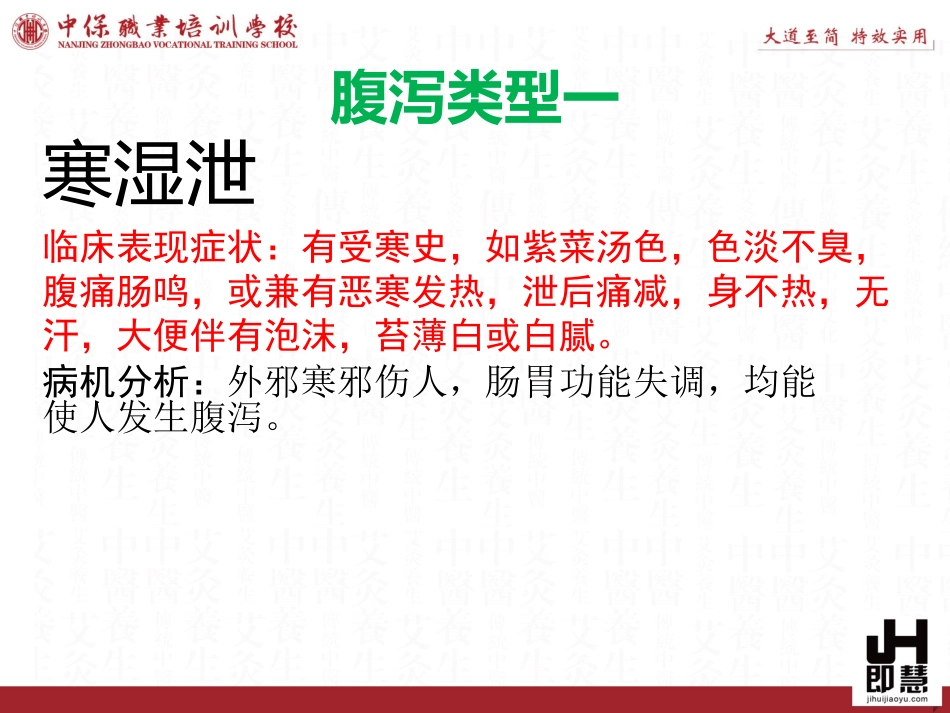 中保職業培训學校
NANJING ZHONGBAO VOCATIONAL TRAINING SCHOOL

大道至简 特效实用

腹泻类型一

寒湿泄

临床表现症状：有受寒史，如紫菜汤色，色淡不臭，腹痛肠鸣，或兼有恶寒发热，泄后痛减，身不热，无汗，大便伴有泡沫，苔薄白或白腻。

病机分析：外邪寒邪伤人，肠胃功能失调，均能使人发生腹泻。

JH
即慧
jihuijiaoyu.com